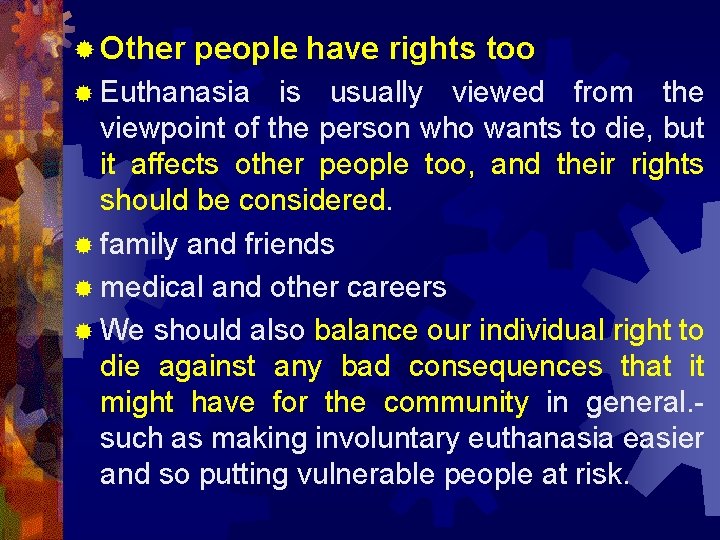 Other people have rights too

Euthanasia is usually viewed from the viewpoint of the person who wants to die, but it affects other people too, and their rights should be considered.

family and friends

medical and other careers

We should also balance our individual right to die against any bad consequences that it might have for the community in general.- such as making involuntary euthanasia easier and so putting vulnerable people at risk.